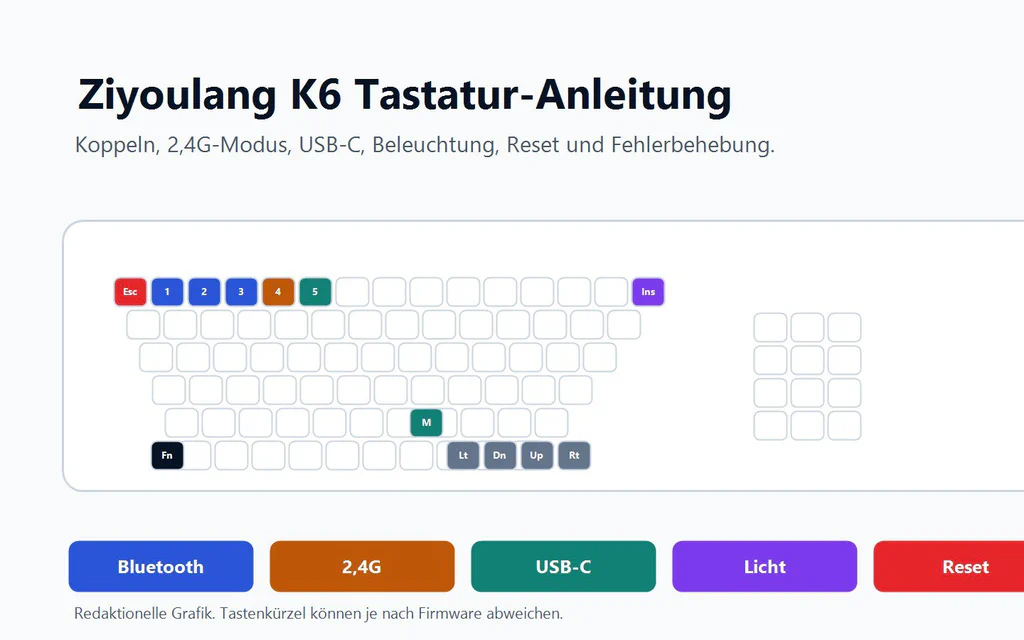 Ziyoulang K6 Tastatur-Anleitung

Koppeln, 2,4G-Modus, USB-C, Beleuchtung, Reset und Fehlerbehebung.

Esc 1 2 3 4 5 Ins

M

Fn Lt Dn Up Rt

Bluetooth 2,4G USB-C Licht Reset

Redaktionelle Grafik. Tastenkürzel können je nach Firmware abweichen.